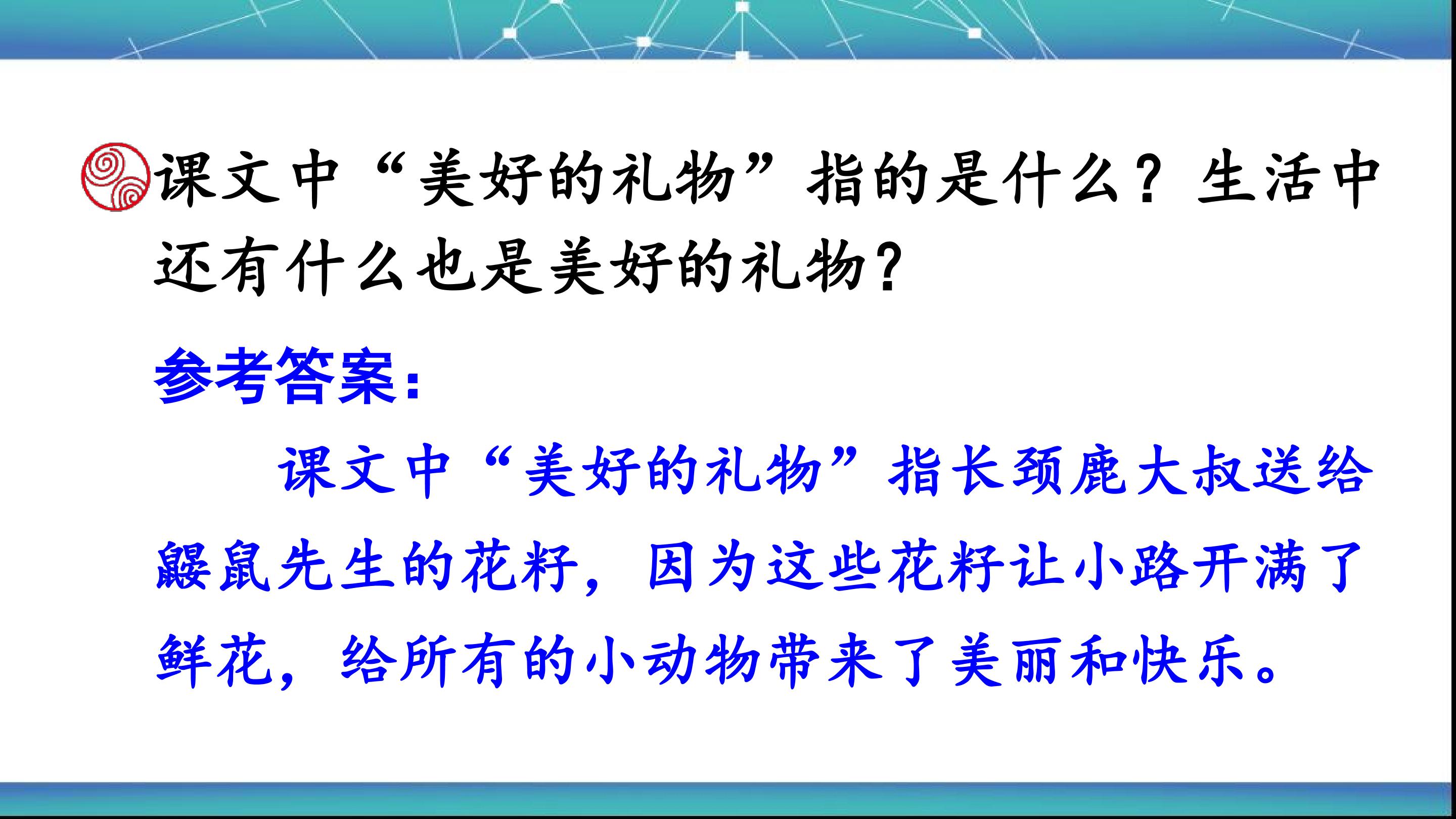 课文中“美好的礼物”指的是什么？生活中还有什么也是美好的礼物？

参考答案：

课文中“美好的礼物”指长颈鹿大叔送给鼹鼠先生的花籽，因为这些花籽让小路开满了鲜花，给所有的小动物带来了美丽和快乐。